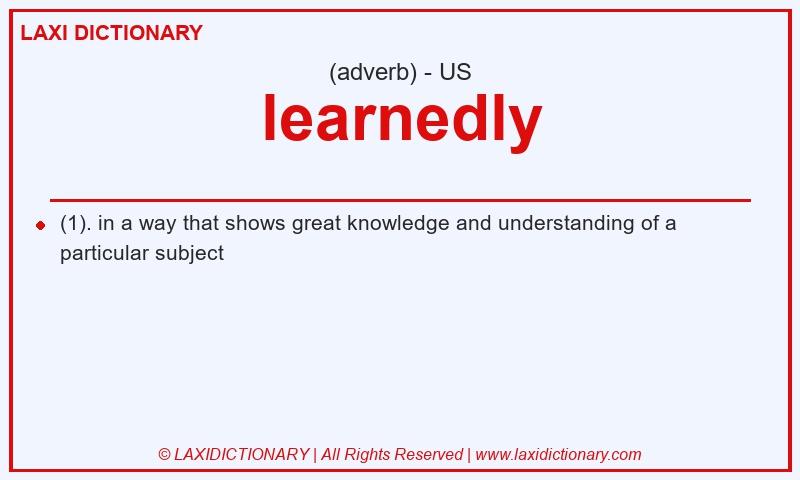 LAXI DICTIONARY

(adverb) - US

learnedly

(1). in a way that shows great knowledge and understanding of a particular subject

© LAXIDICTIONARY | All Rights Reserved | www.laxidictionary.com